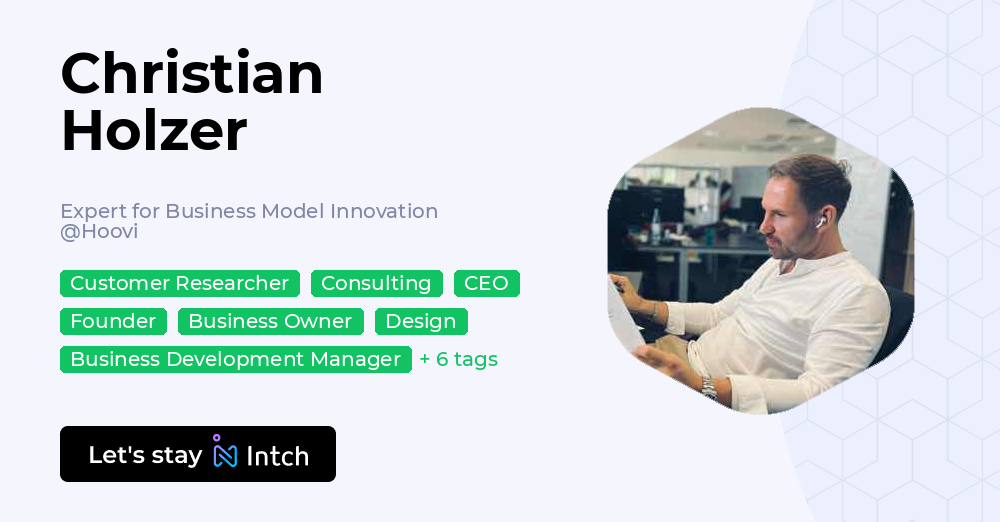 Christian Holzer

Expert for Business Model Innovation @Hoovi

Customer Researcher Consulting CEO
Founder Business Owner Design
Business Development Manager + 6 tags

Let's stay Intch